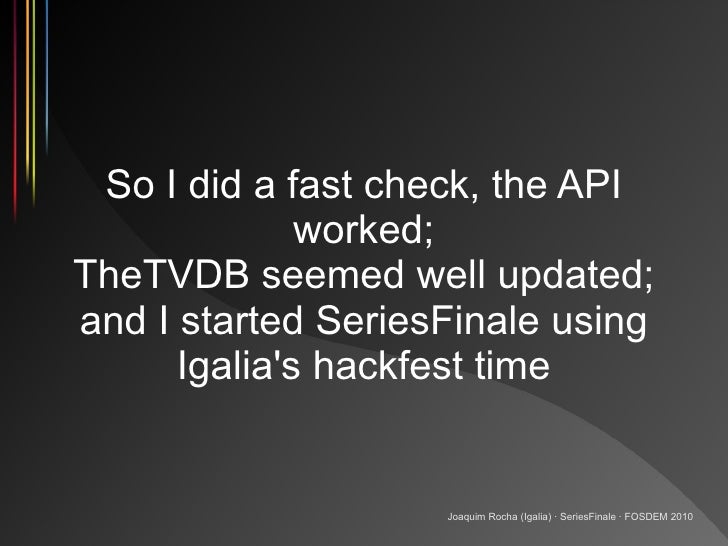 So I did a fast check, the API worked;
TheTVDB seemed well updated;
and I started SeriesFinale using Igalia's hackfest time

Joaquim Rocha (Igalia) · SeriesFinale · FOSDEM 2010